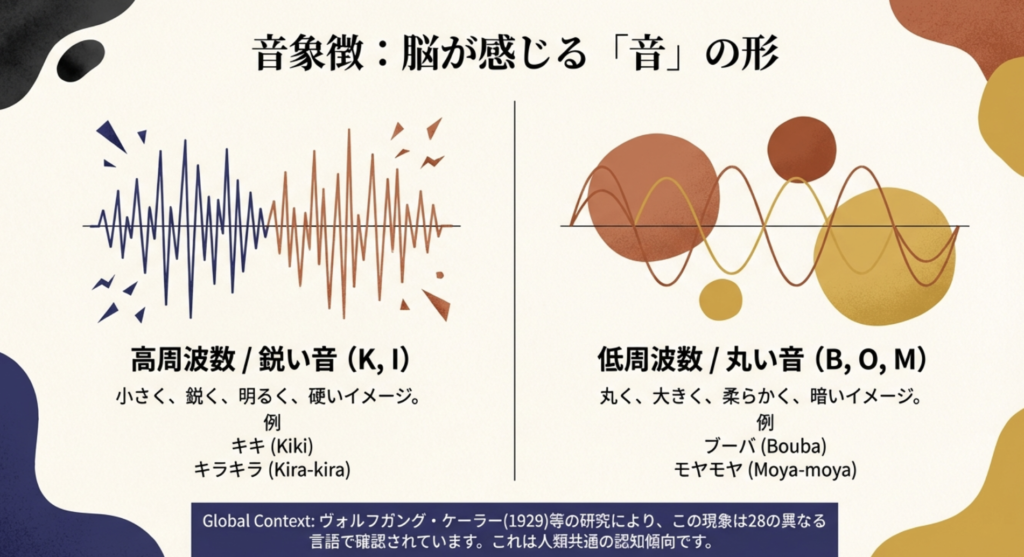 音象徴：脳が感じる「音」の形

高周波数 / 鋭い音 (K, I)

小さく、鋭く、明るく、硬いイメージ。

例
キキ (Kiki)
キラキラ (Kira-kira)

低周波数 / 丸い音 (B, O, M)

丸く、大きく、柔らかく、暗いイメージ。

例
ブーバ (Bouba)
モヤモヤ (Moya-moya)

Global Context: ヴォルフガング・ケーラー(1929)等の研究により、この現象は28の異なる言語で確認されています。これは人類共通の認知傾向です。